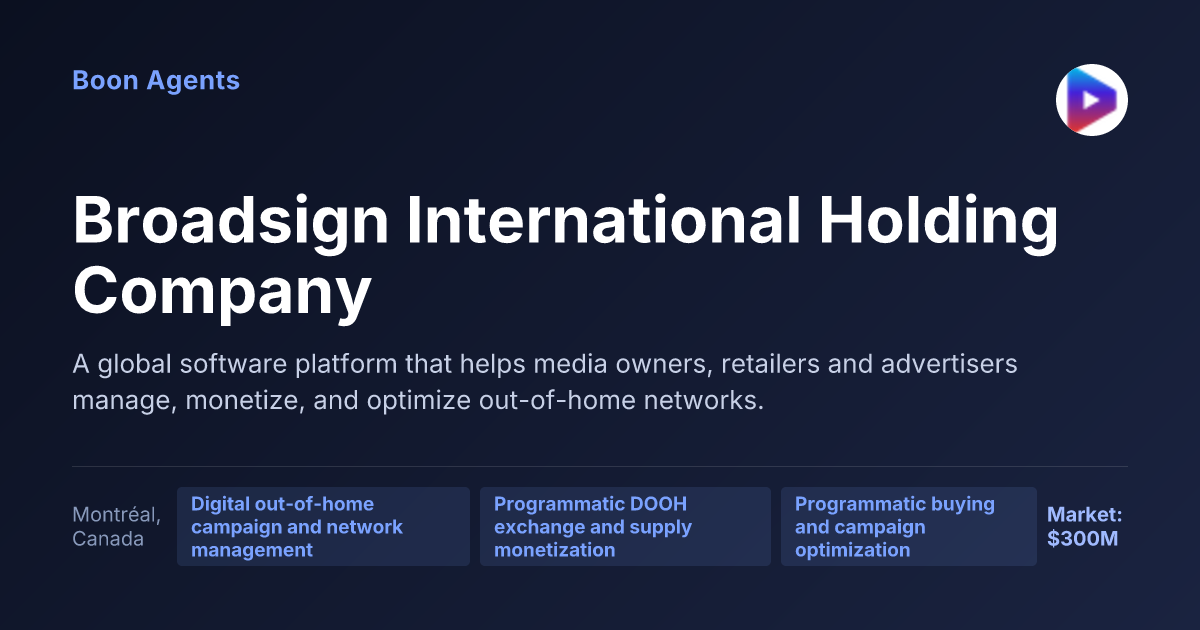 Boon Agents

Broadsign International Holding Company

A global software platform that helps media owners, retailers and advertisers manage, monetize, and optimize out-of-home networks.

Montréal, Canada

Digital out-of-home campaign and network management

Programmatic DOOH exchange and supply monetization

Programmatic buying and campaign optimization

Market: $300M